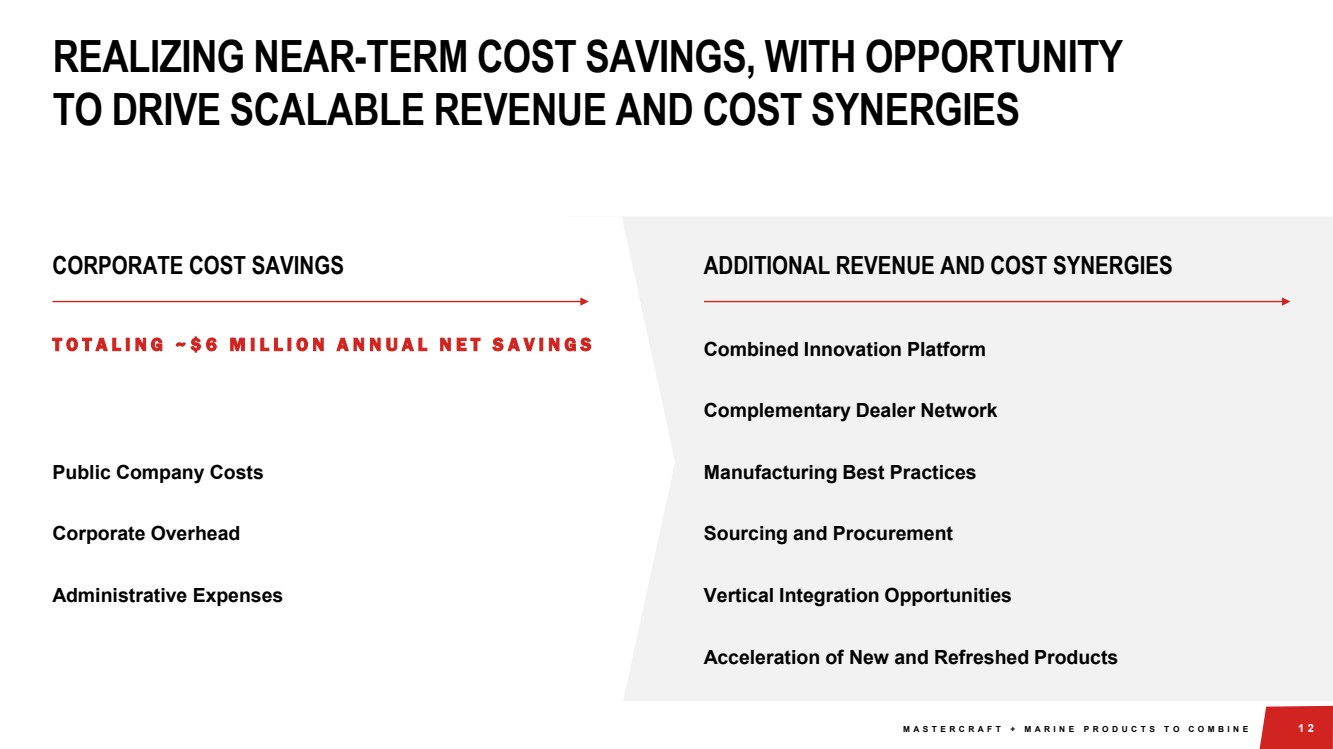 REALIZING NEAR-TERM COST SAVINGS, WITH OPPORTUNITY TO DRIVE SCALABLE REVENUE AND COST SYNERGIES

CORPORATE COST SAVINGS

TOTALING ~$6 MILLION ANNUAL NET SAVINGS

Public Company Costs

Corporate Overhead

Administrative Expenses

ADDITIONAL REVENUE AND COST SYNERGIES

Combined Innovation Platform

Complementary Dealer Network

Manufacturing Best Practices

Sourcing and Procurement

Vertical Integration Opportunities

Acceleration of New and Refreshed Products

MASTERCRAFT + MARINE PRODUCTS TO COMBINE

12